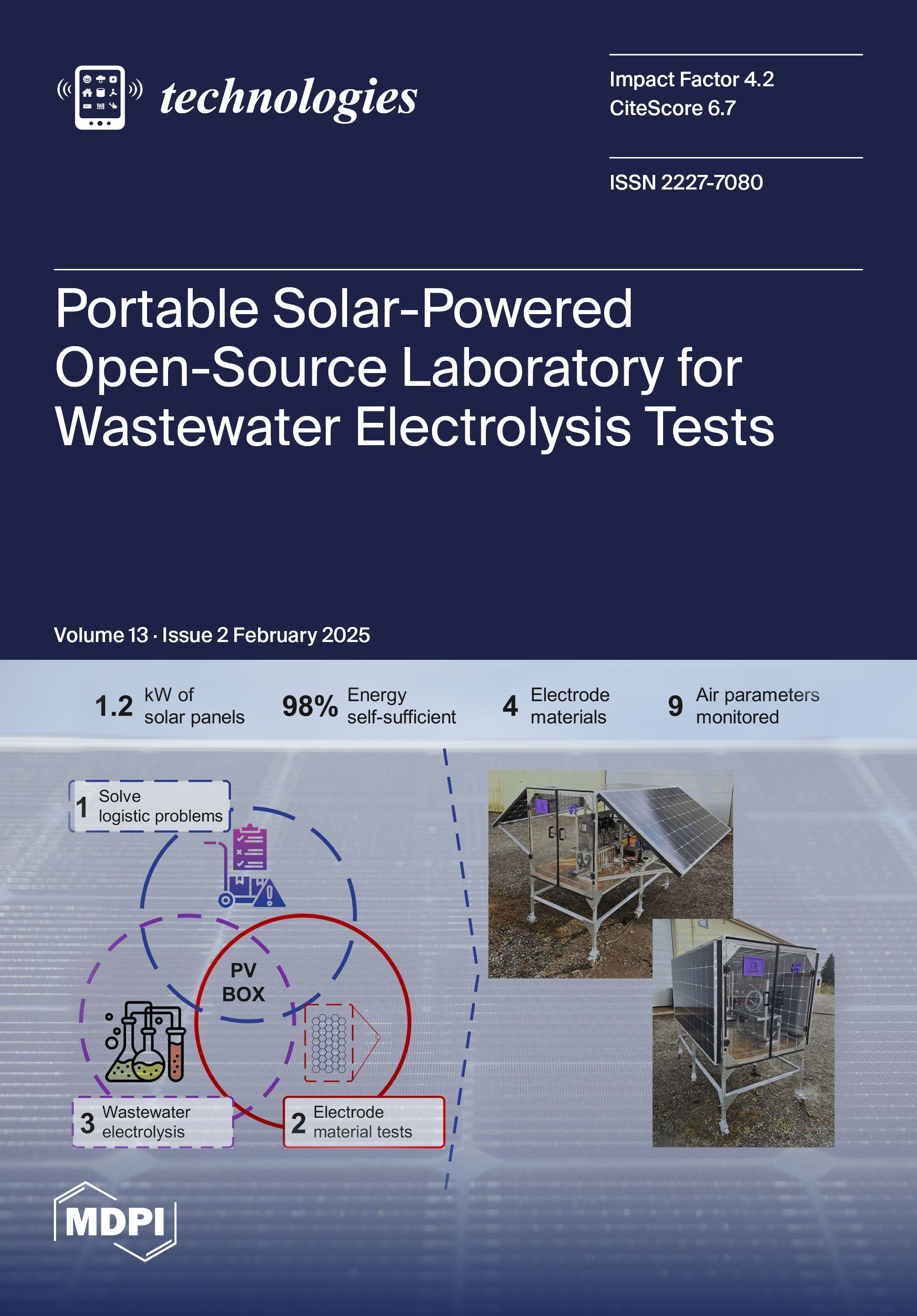 technologies

Impact Factor 4.2
CiteScore 6.7

ISSN 2227-7080

Portable Solar-Powered Open-Source Laboratory for Wastewater Electrolysis Tests

Volume 13 · Issue 2 February 2025

1.2 kW of solar panels

98% Energy self-sufficient

4 Electrode materials

9 Air parameters monitored

1 Solve logistic problems

PV BOX

3 Wastewater electrolysis

2 Electrode material tests

MDPI